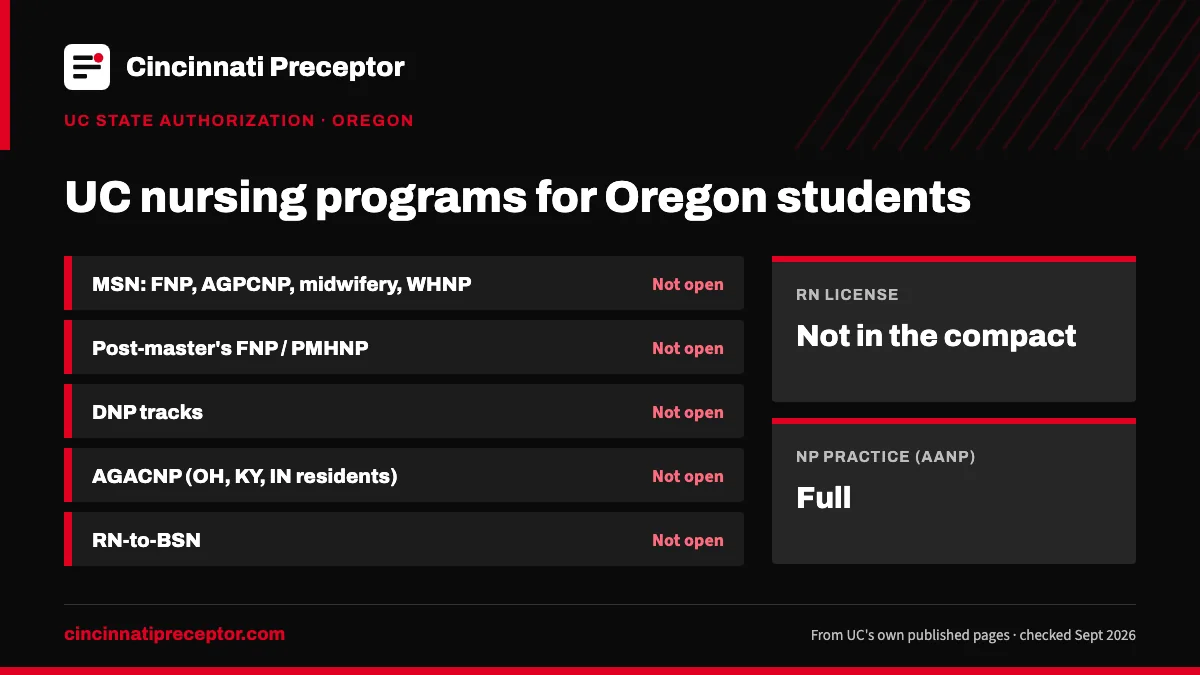 Cincinnati Preceptor

UC STATE AUTHORIZATION · OREGON

UC nursing programs for Oregon students

MSN: FNP, AGPCNP, midwifery, WHNP Not open

Post-master's FNP / PMHNP Not open

DNP tracks Not open

AGACNP (OH, KY, IN residents) Not open

RN-to-BSN Not open

RN LICENSE

Not in the compact

NP PRACTICE (AANP)

Full

cincinnatipreceptor.com

From UC's own published pages · checked Sept 2026